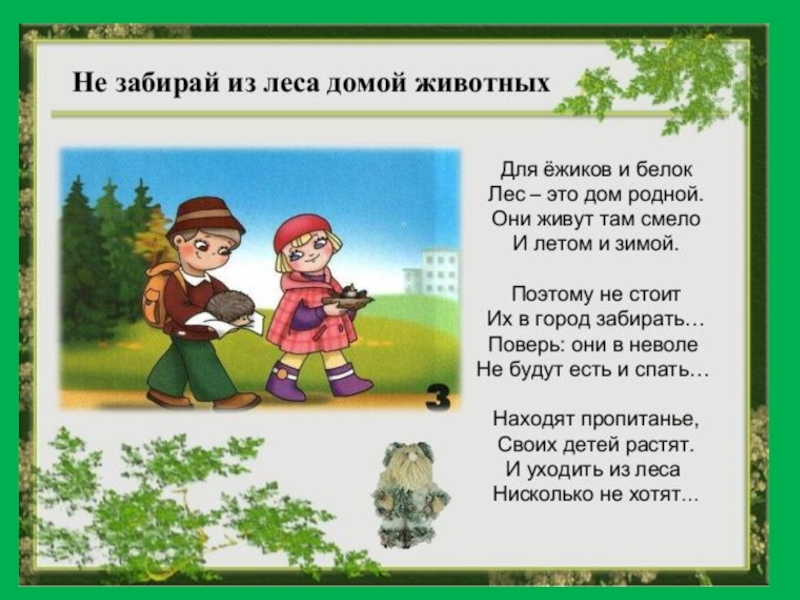 Не забирай из леса домой животных

3

Для ёжиков и белок
Лес – это дом родной.
Они живут там смело
И летом и зимой.

Поэтому не стоит
Их в город забирать…
Поверь: они в неволе
Не будут есть и спать…

Находят пропитанье,
Своих детей растят.
И уходить из леса
Нисколько не хотят...